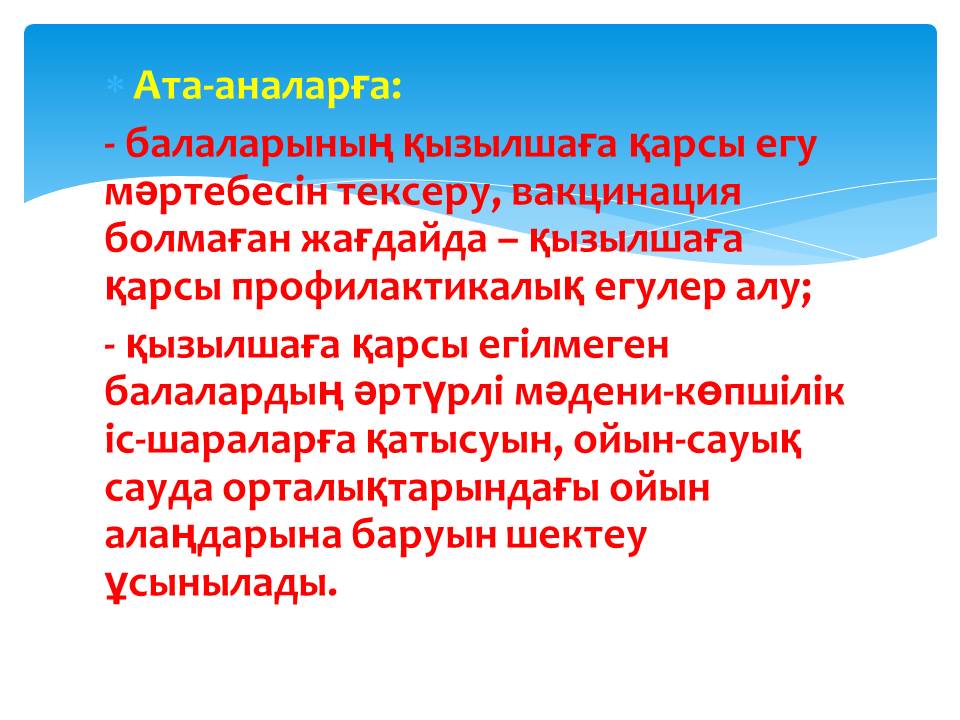 Ата-аналарға:

- балаларының қызылшаға қарсы егу мәртебесін тексеру, вакцинация болмаған жағдайда – қызылшаға қарсы профилактикалық егулер алу;

- қызылшаға қарсы егілмеген балалардың әртүрлі мәдени-көпшілік іс-шараларға қатысуын, ойын-сауық сауда орталықтарындағы ойын алаңдарына баруын шектеу ұсынылады.